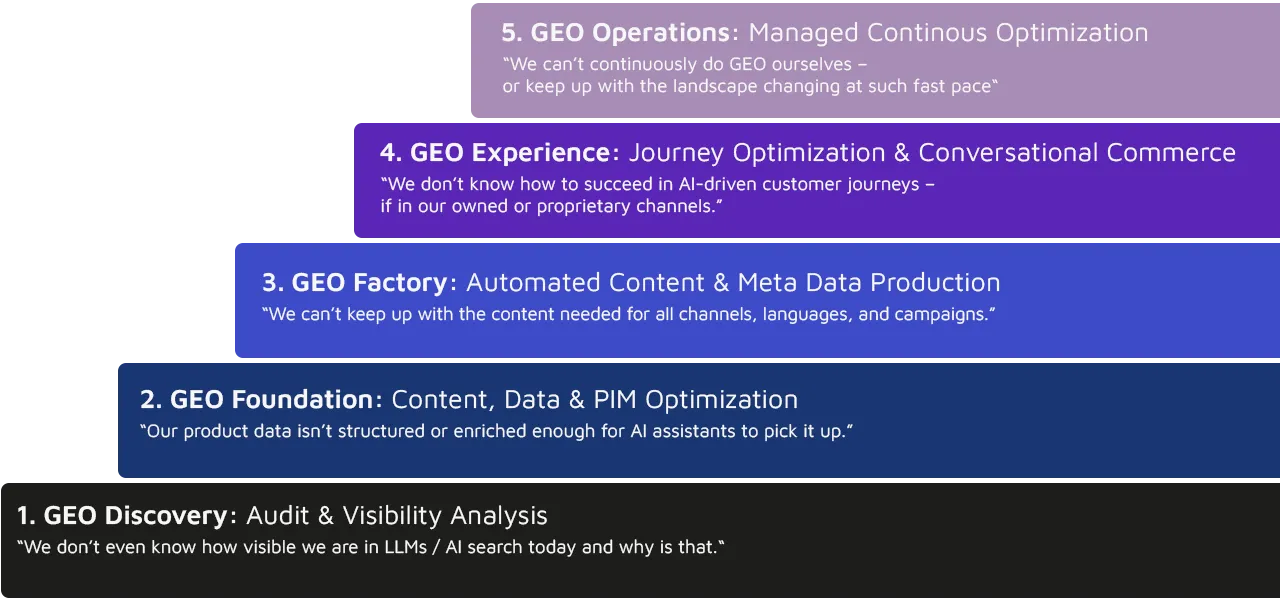 5. GEO Operations: Managed Continous Optimization
"We can't continuously do GEO ourselves – or keep up with the landscape changing at such fast pace"

4. GEO Experience: Journey Optimization & Conversational Commerce
"We don't know how to succeed in AI-driven customer journeys – if in our owned or proprietary channels."

3. GEO Factory: Automated Content & Meta Data Production
"We can't keep up with the content needed for all channels, languages, and campaigns."

2. GEO Foundation: Content, Data & PIM Optimization
"Our product data isn't structured or enriched enough for AI assistants to pick it up."

1. GEO Discovery: Audit & Visibility Analysis
"We don't even know how visible we are in LLMs / AI search today and why is that."